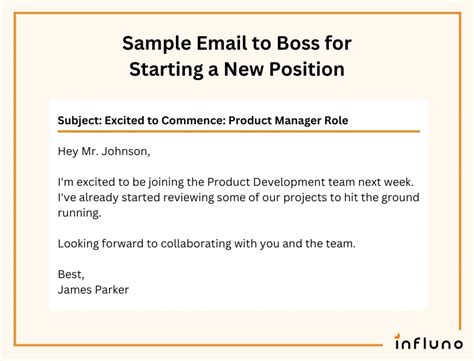 Sample Email to Boss for Starting a New Position

Subject: Excited to Commence: Product Manager Role

Hey Mr. Johnson,

I'm excited to be joining the Product Development team next week. I've already started reviewing some of our projects to hit the ground running.

Looking forward to collaborating with you and the team.

Best,
James Parker

influno